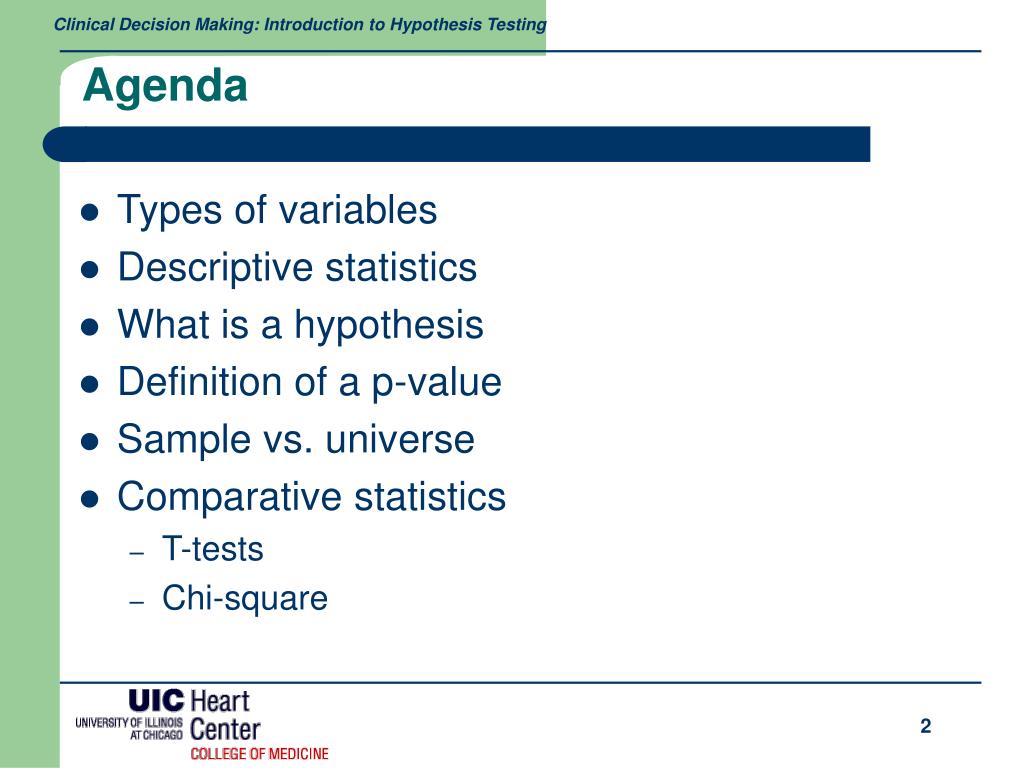 Clinical Decision Making: Introduction to Hypothesis Testing

Agenda

- Types of variables
- Descriptive statistics
- What is a hypothesis
- Definition of a p-value
- Sample vs. universe
- Comparative statistics
  – T-tests
  – Chi-square

UIC Heart Center
UNIVERSITY OF ILLINOIS AT CHICAGO
COLLEGE OF MEDICINE

2